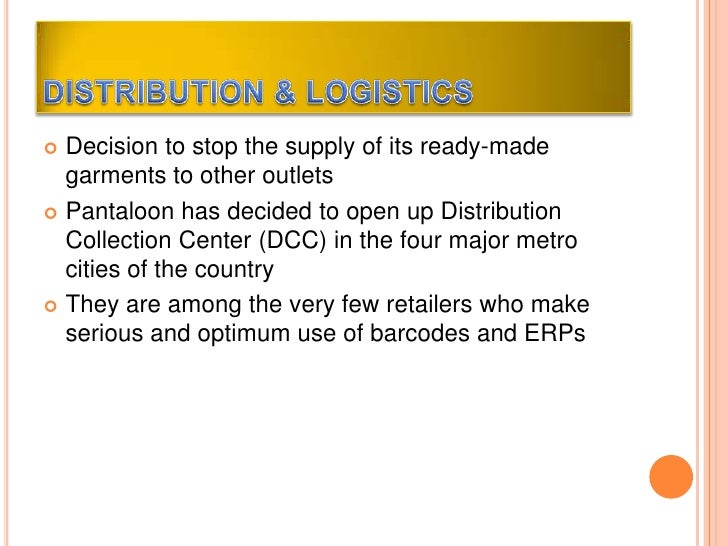 DISTRIBUTION & LOGISTICS

Decision to stop the supply of its ready-made garments to other outlets

Pantaloon has decided to open up Distribution Collection Center (DCC) in the four major metro cities of the country

They are among the very few retailers who make serious and optimum use of barcodes and ERPs